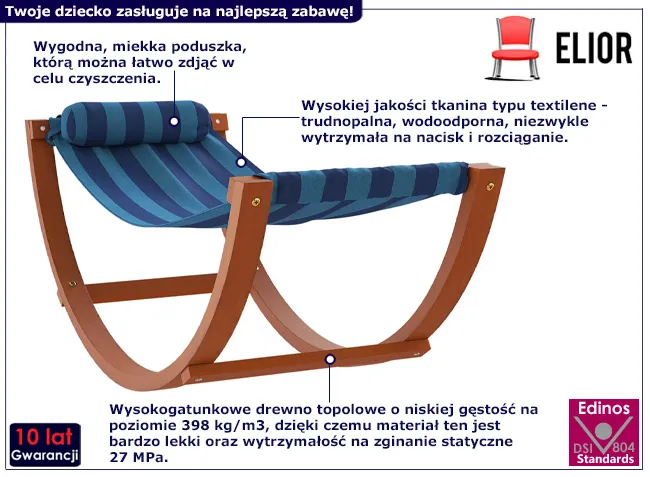 Twoje dziecko zasługuje na najlepszą zabawę!

ELIOR

Wygodna, miekka poduszka, którą można łatwo zdjąć w celu czyszczenia.

Wysokiej jakości tkanina typu textilene - trudnopalna, wodoodporna, niezwykle wytrzymała na nacisk i rozciąganie.

Wysokogatunkowe drewno topolowe o niskiej gęstość na poziomie 398 kg/m3, dzięki czemu materiał ten jest bardzo lekki oraz wytrzymałość na zginanie statyczne 27 MPa.

10 lat Gwarancji

Edinos DSI 804 Standards